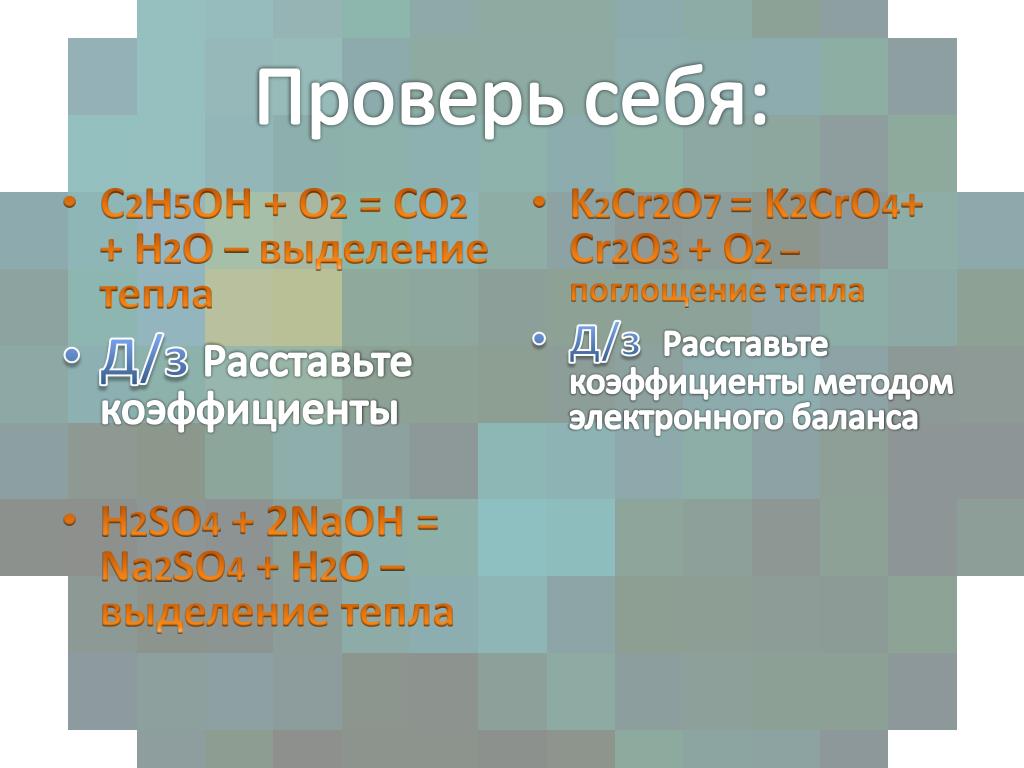 Проверь себя:

• $C_2H_5OH + O_2 = CO_2 + H_2O$ – выделение тепла

• Д/з Расставьте коэффициенты

• $H_2SO_4 + 2NaOH = Na_2SO_4 + H_2O$ – выделение тепла

• $K_2Cr_2O_7 = K_2CrO_4 + Cr_2O_3 + O_2$ – поглощение тепла

• Д/з Расставьте коэффициенты методом электронного баланса